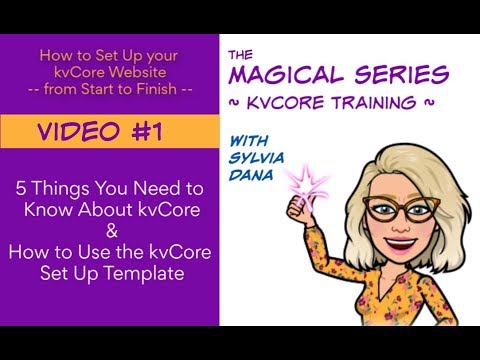 How to Set Up your kvCore Website
-- from Start to Finish --

VIDEO #1

5 Things You Need to Know About kvCore
&
How to Use the kvCore Set Up Template

THE
MAGICAL SERIES
~ KVCORE TRAINING ~

WITH
SYLVIA
DANA